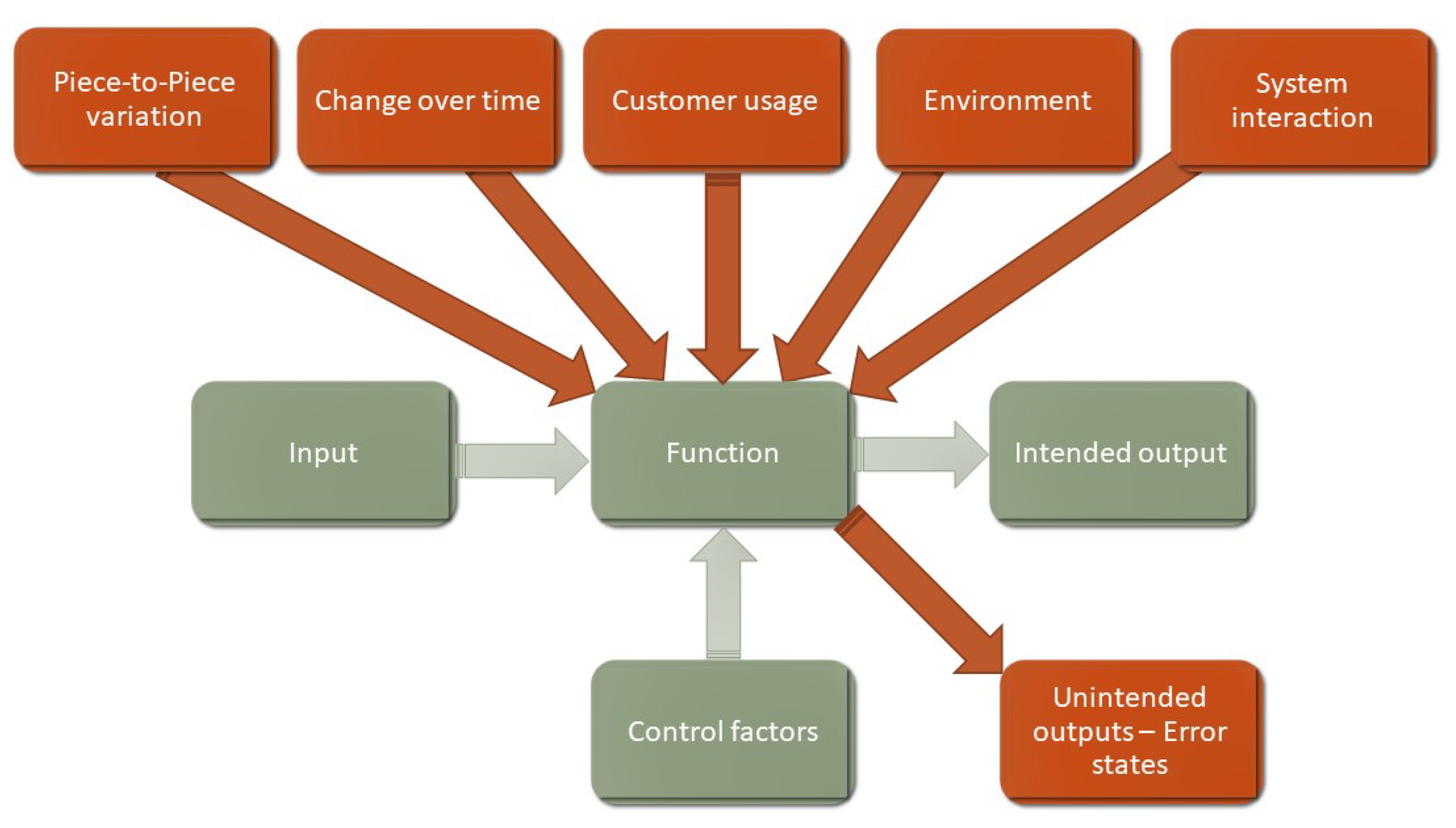 Piece-to-Piece variation

Change over time

Customer usage

Environment

System interaction

Input

Function

Intended output

Control factors

Unintended outputs – Error states